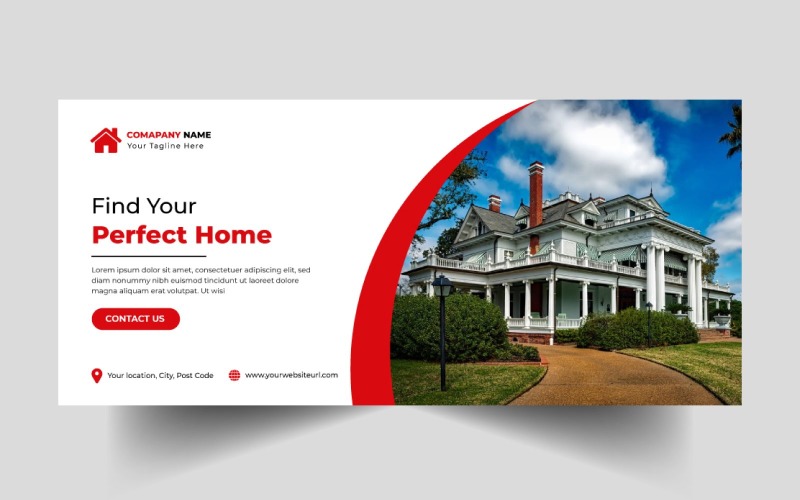 COMAPANY NAME
Your Tagline Here

Find Your
Perfect Home

Lorem ipsum dolor sit amet, consectetuer adipiscing elit, sed diam nonummy nibh euismod tincidunt ut laoreet dolore magna aliquam erat volutpat. Ut wisi

CONTACT US

Your location, City, Post Code

www.yourwebsiteurl.com